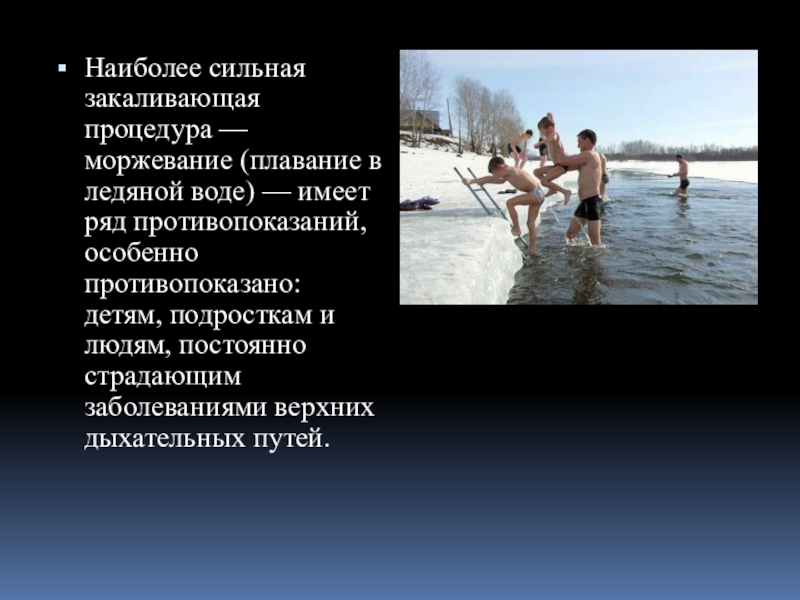 ▪ Наиболее сильная закаливающая процедура — моржевание (плавание в ледяной воде) — имеет ряд противопоказаний, особенно противопоказано: детям, подросткам и людям, постоянно страдающим заболеваниями верхних дыхательных путей.